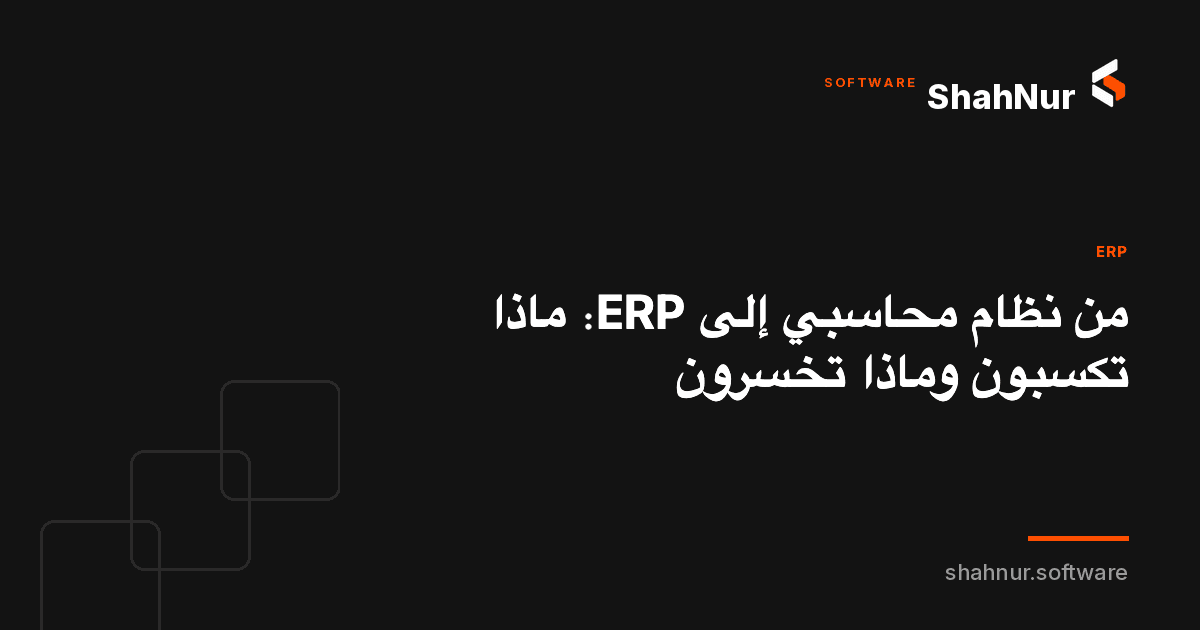 SOFTWARE ShahNur

ERP

من نظام محاسبي إلى ERP: ماذا تكسبون وماذا تخسرون

shahnur.software